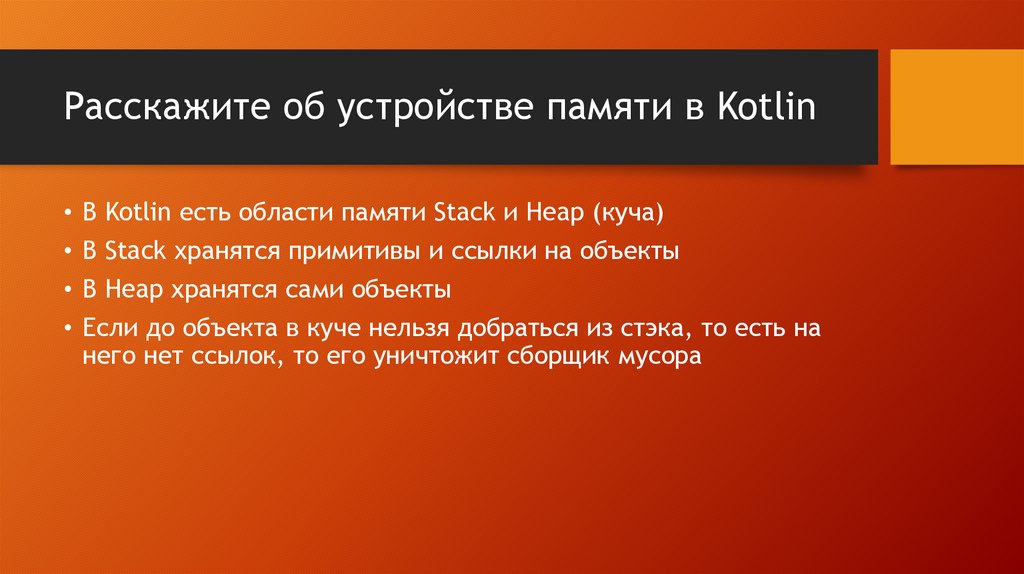 Расскажите об устройстве памяти в Kotlin

• В Kotlin есть области памяти Stack и Heap (куча)
• В Stack хранятся примитивы и ссылки на объекты
• В Heap хранятся сами объекты
• Если до объекта в куче нельзя добраться из стэка, то есть на него нет ссылок, то его уничтожит сборщик мусора